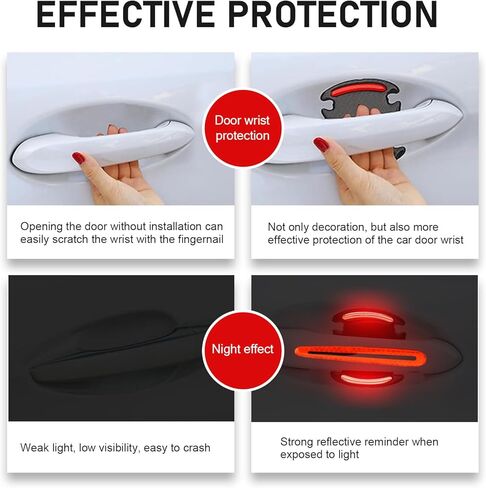 EFFECTIVE PROTECTION

Door wrist protection

Opening the door without installation can easily scratch the wrist with the fingernail

Not only decoration, but also more effective protection of the car door wrist

Night effect

Weak light, low visibility, easy to crash

Strong reflective reminder when exposed to light